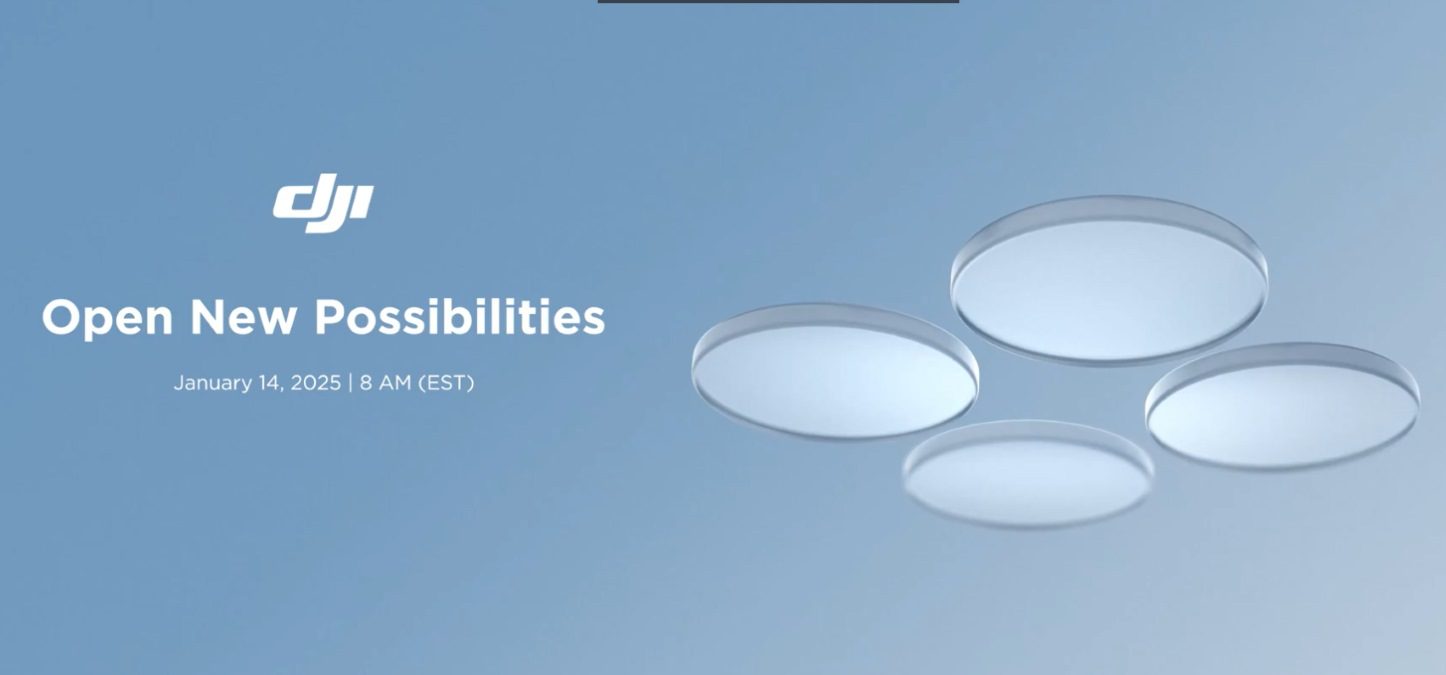 dji

Open New Possibilities

January 14, 2025 | 8 AM (EST)